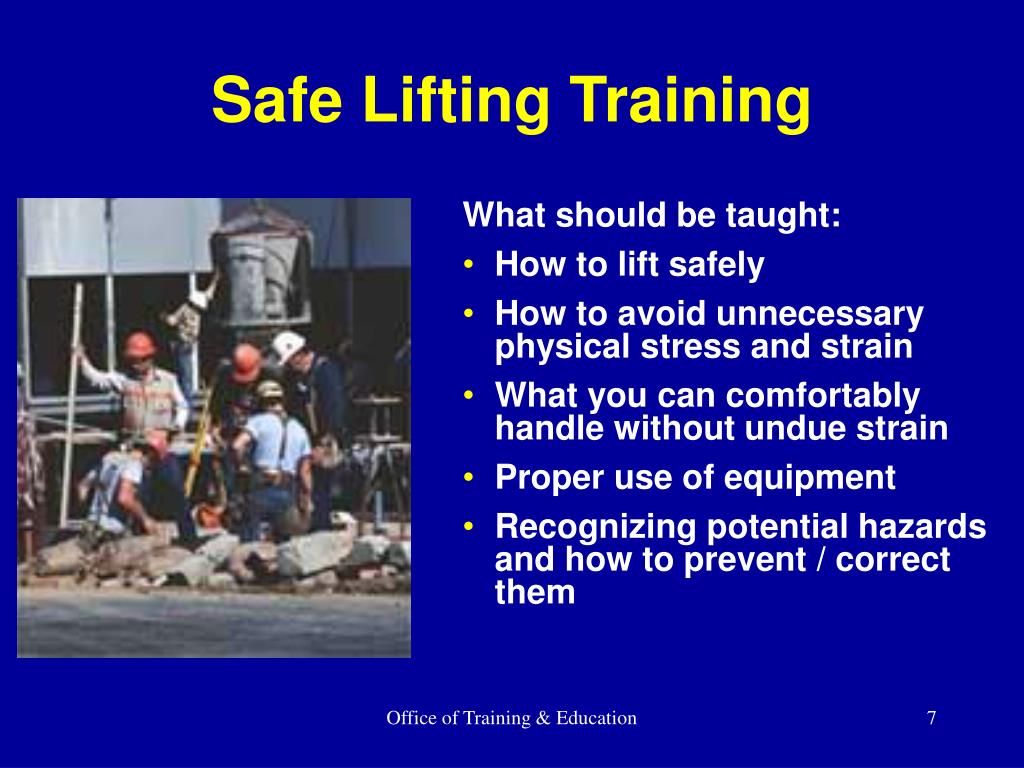 Safe Lifting Training

What should be taught:
• How to lift safely
• How to avoid unnecessary physical stress and strain
• What you can comfortably handle without undue strain
• Proper use of equipment
• Recognizing potential hazards and how to prevent / correct them

Office of Training & Education

7